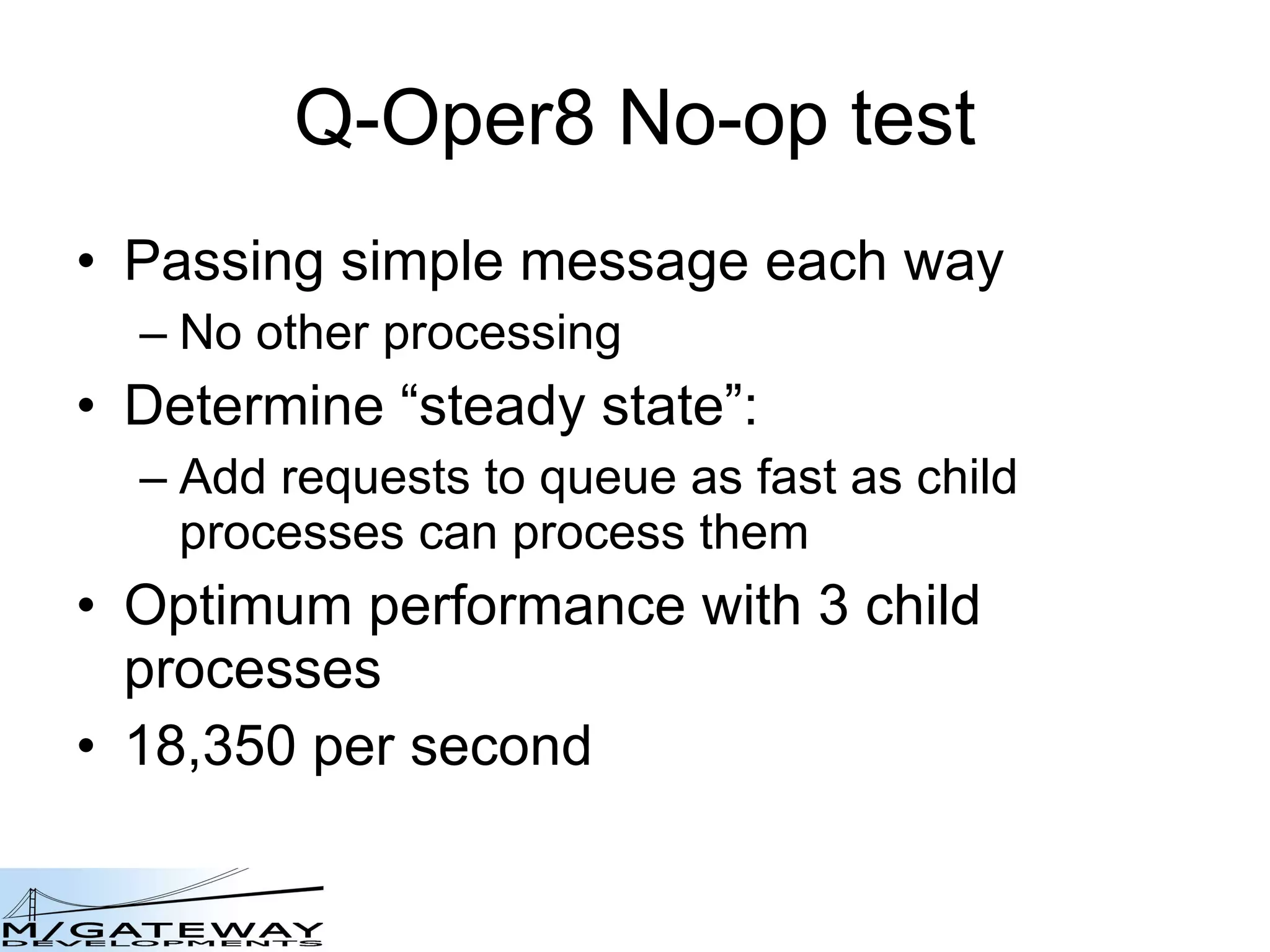 Q-Oper8 No-op test

• Passing simple message each way
– No other processing
• Determine “steady state”:
– Add requests to queue as fast as child processes can process them
• Optimum performance with 3 child processes
• 18,350 per second

M/GATEWAY
DEVELOPMENTS